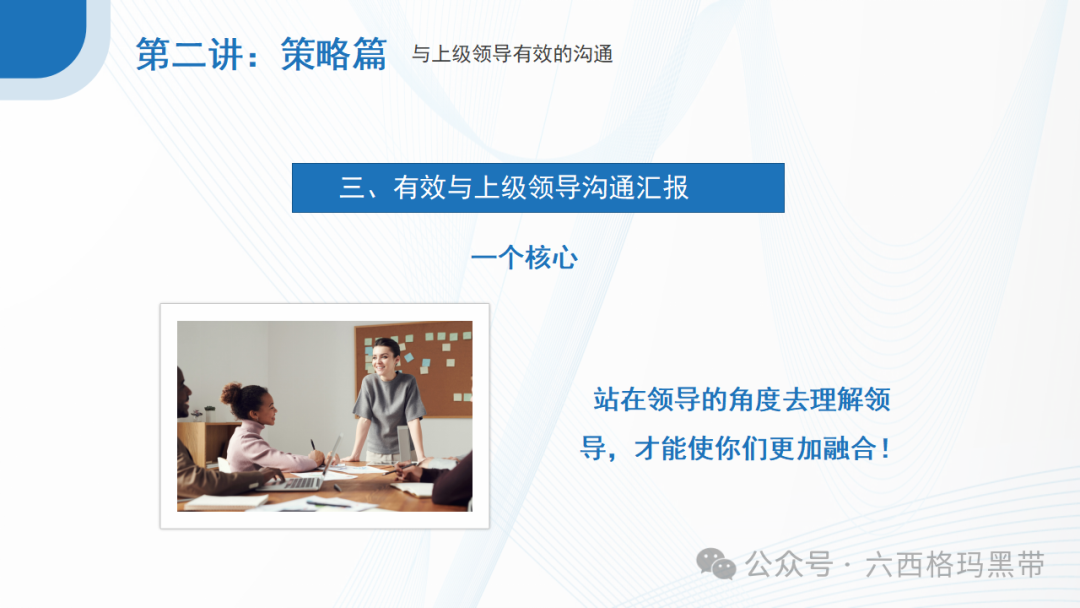 第二讲：策略篇 与上级领导有效的沟通

三、有效与上级领导沟通汇报

一个核心

站在领导的角度去理解领导，才能使你们更加融合！

公众号 · 六西格玛黑带